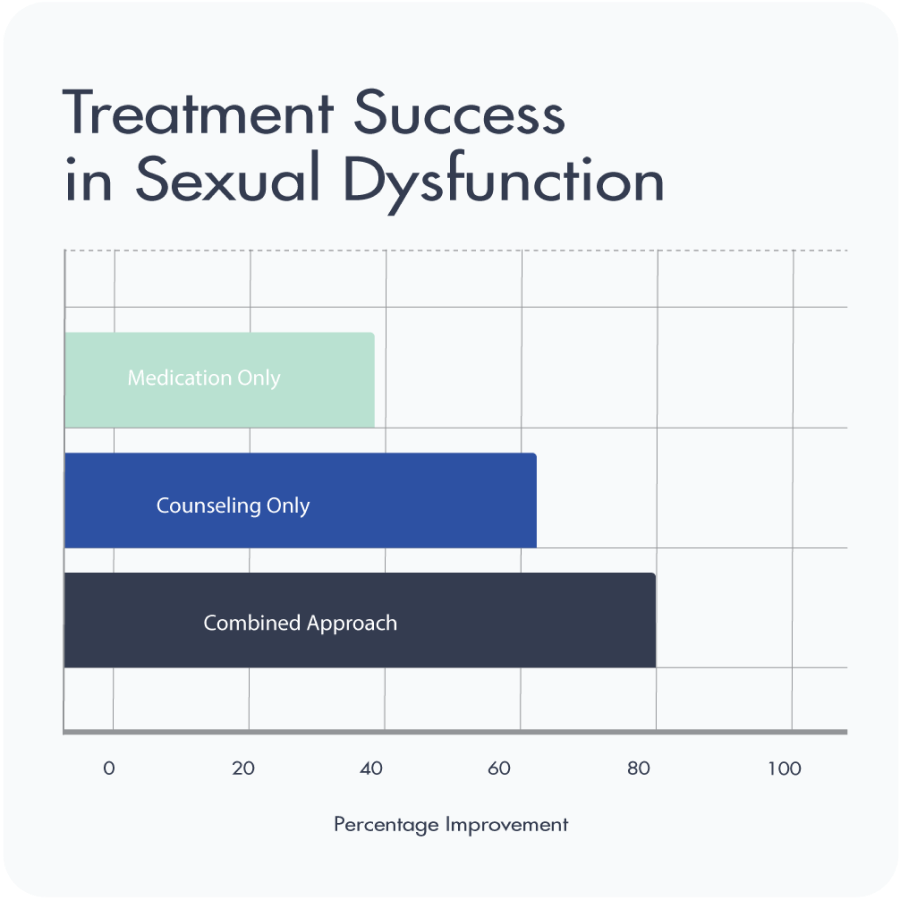 Treatment Success in Sexual Dysfunction

Medication Only

Counseling Only

Combined Approach

0
20
40
60
80
100

Percentage Improvement